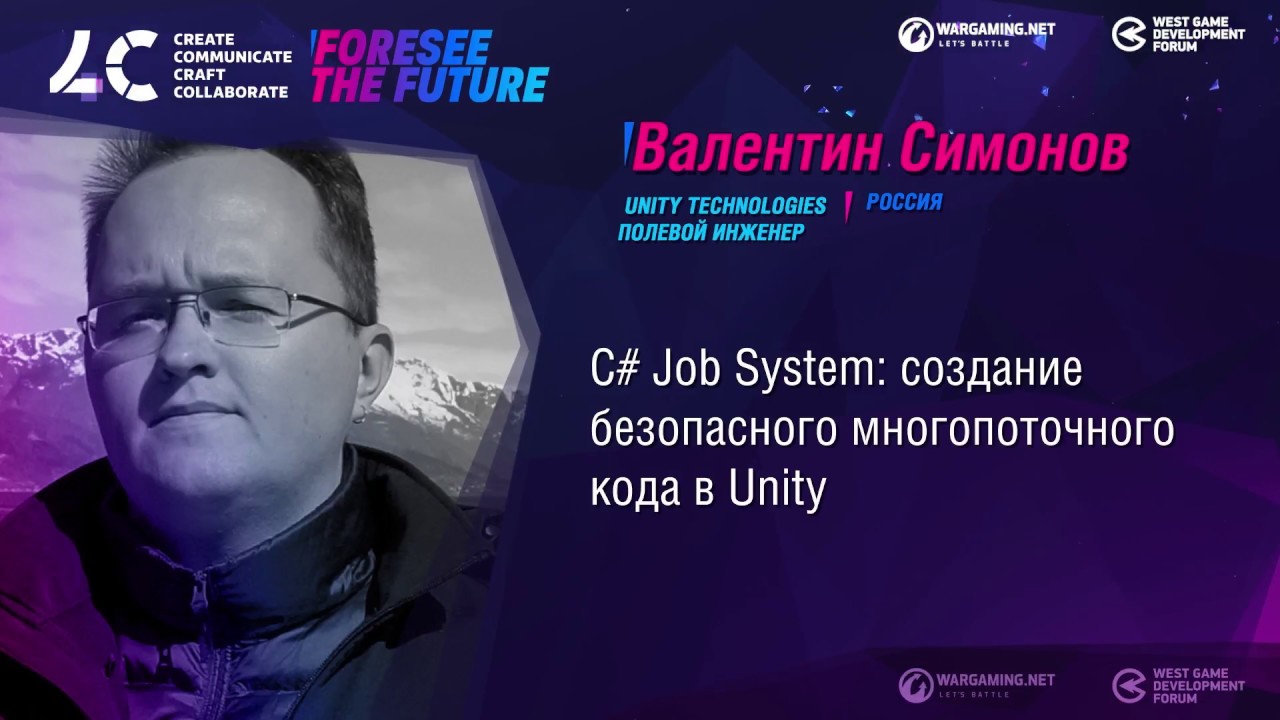 4C CREATE COMMUNICATE CRAFT COLLABORATE

FORESEE THE FUTURE

WARGAMING.NET LET'S BATTLE

WEST GAME DEVELOPMENT FORUM

Валентин Симонов

UNITY TECHNOLOGIES
ПОЛЕВОЙ ИНЖЕНЕР

РОССИЯ

C# Job System: создание безопасного многопоточного кода в Unity

WARGAMING.NET LET'S BATTLE

WEST GAME DEVELOPMENT FORUM